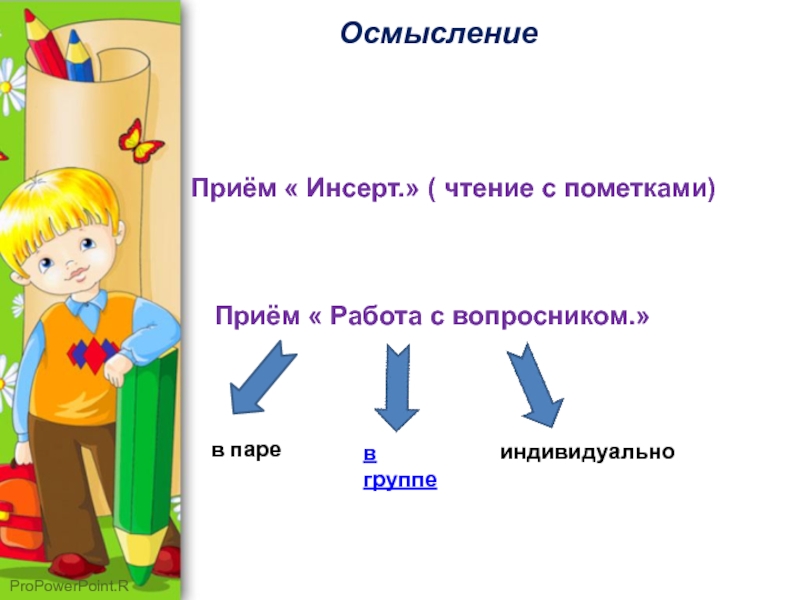 Осмысление

Приём « Инсерт.» ( чтение с пометками)

Приём « Работа с вопросником.»

в паре

в группе

индивидуально

ProPowerPoint.R